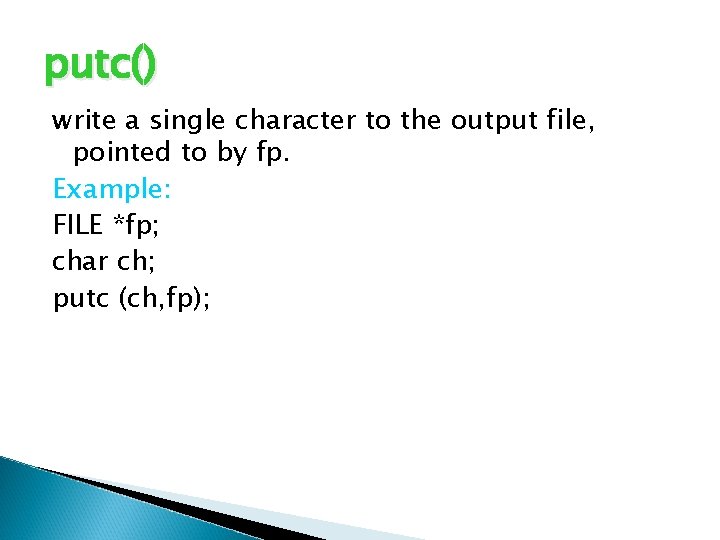 putc()

write a single character to the output file, pointed to by fp.

Example:

FILE *fp;

char ch;

putc (ch,fp);